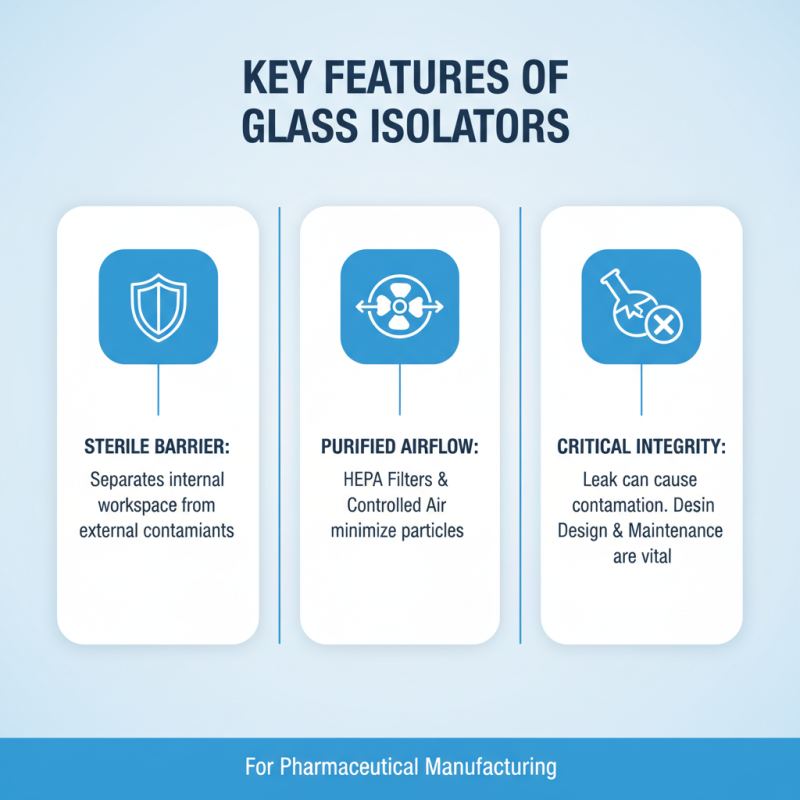 KEY FEATURES OF GLASS ISOLATORS

STERILE BARRIER:

Separates internal workspace from external contamiants

PURIFIED AIRFLOW:

HEPA Filters & Controlled Air minimize particles

CRITICAL INTEGRITY:

Leak can cause contamation. Desin Design & Maintenance are vital

For Pharmaceutical Manufacturing